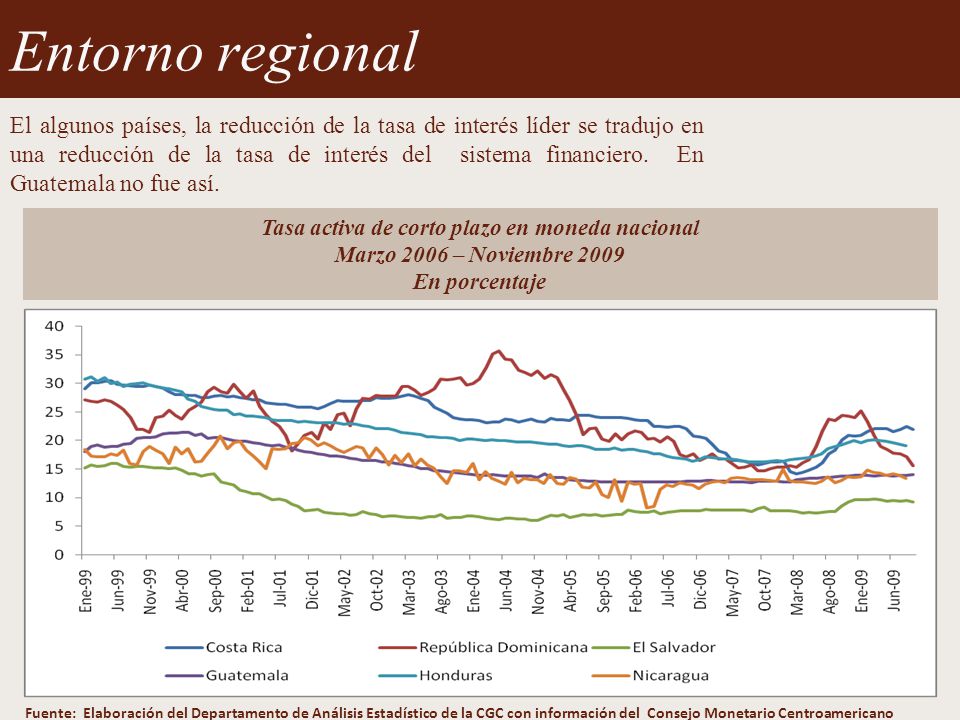 Entorno regional

El algunos países, la reducción de la tasa de interés líder se tradujo en una reducción de la tasa de interés del sistema financiero. En Guatemala no fue así.

Tasa activa de corto plazo en moneda nacional
Marzo 2006 – Noviembre 2009
En porcentaje

40
35
30
25
20
15
10
5
0

Ene-99 Jun-99 Nov-99 Abr-00 Sep-00 Feb-01 Jul-01 Dic-01 May-02 Oct-02 Mar-03 Ago-03 Ene-04 Jun-04 Nov-04 Abr-05 Sep-05 Feb-06 Jul-06 Dic-06 May-07 Oct-07 Mar-08 Ago-08 Ene-09 Jun-09

Costa Rica
República Dominicana
El Salvador
Guatemala
Honduras
Nicaragua

Fuente: Elaboración del Departamento de Análisis Estadístico de la CGC con información del Consejo Monetario Centroamericano